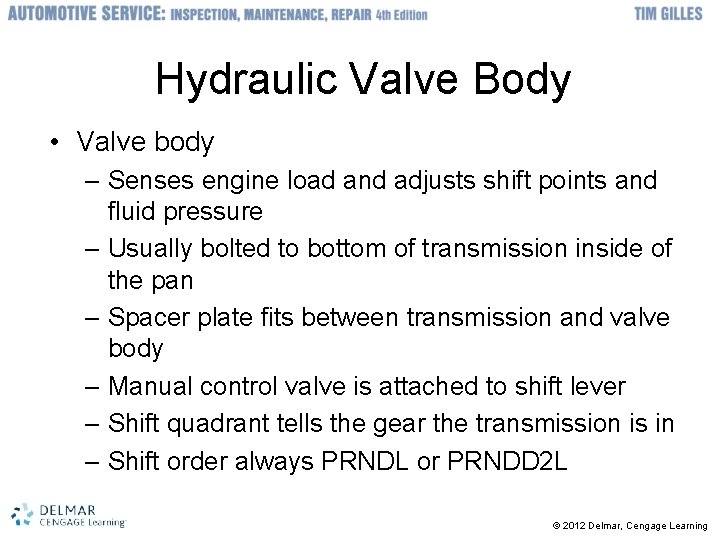 AUTOMOTIVE SERVICE: INSPECTION, MAINTENANCE, REPAIR 4th Edition TIM GILLES

Hydraulic Valve Body

• Valve body
– Senses engine load and adjusts shift points and fluid pressure
– Usually bolted to bottom of transmission inside of the pan
– Spacer plate fits between transmission and valve body
– Manual control valve is attached to shift lever
– Shift quadrant tells the gear the transmission is in
– Shift order always PRNDL or PRNDD2L

DELMAR CENGAGE Learning

© 2012 Delmar, Cengage Learning